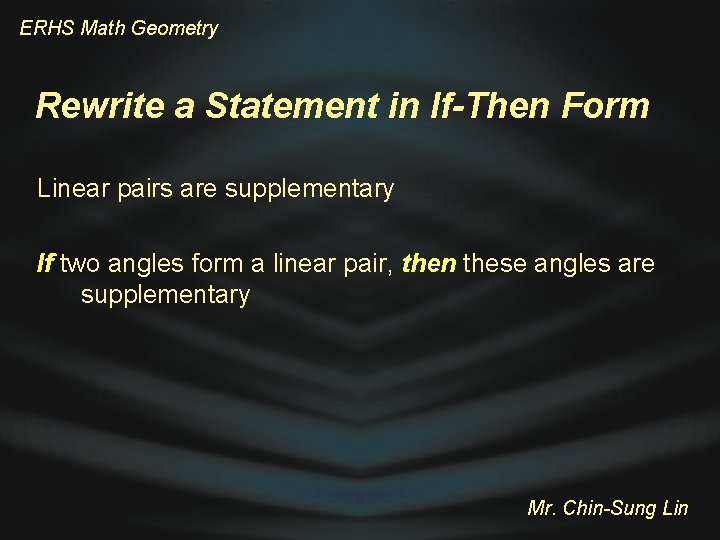 ERHS Math Geometry

Rewrite a Statement in If-Then Form

Linear pairs are supplementary

If two angles form a linear pair, then these angles are supplementary

Mr. Chin-Sung Lin